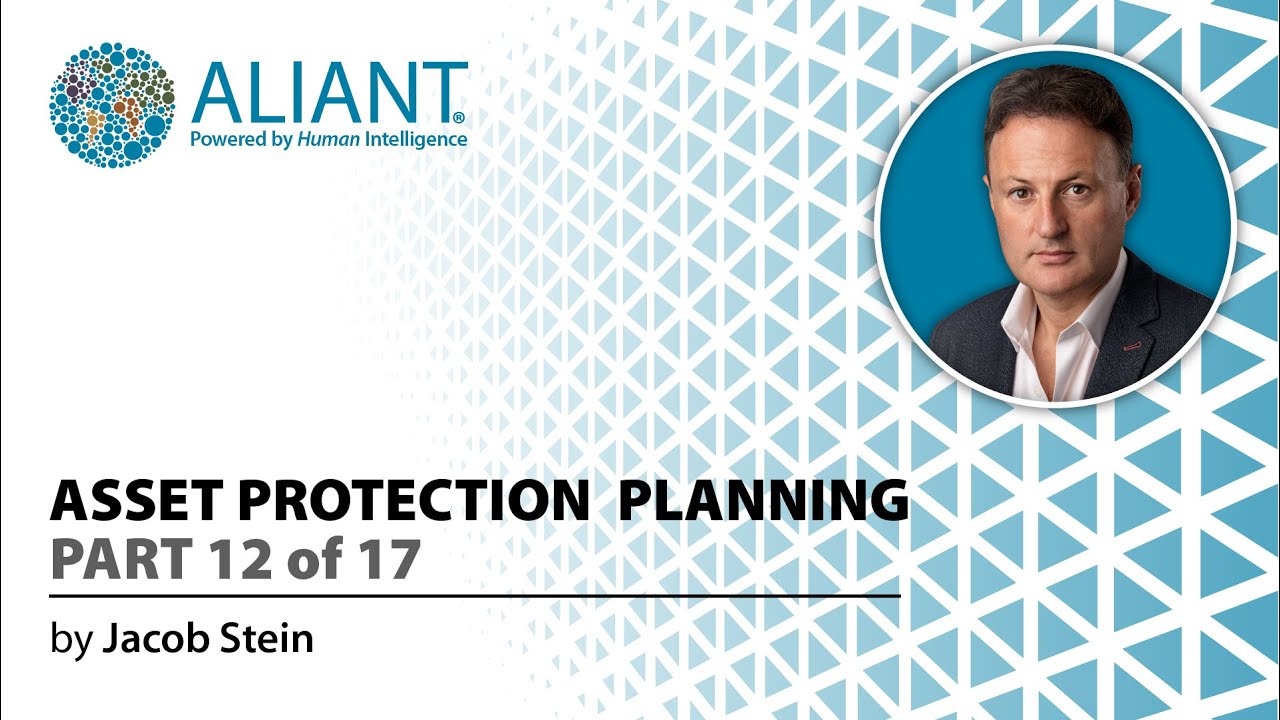 ALIANT®
Powered by Human Intelligence

ASSET PROTECTION PLANNING
PART 12 of 17

by Jacob Stein